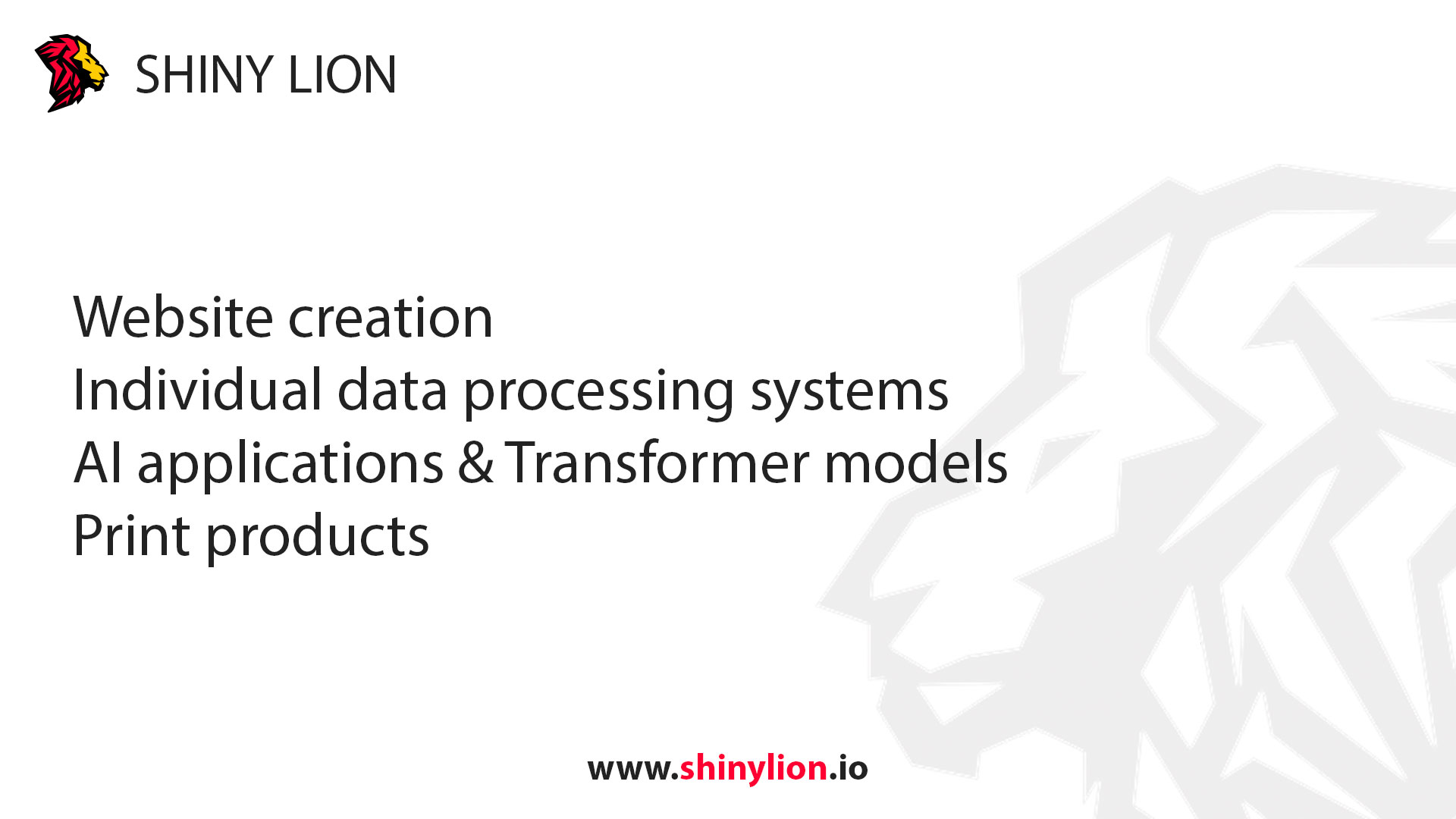 SHINY LION

Website creation
Individual data processing systems
AI applications & Transformer models
Print products

www.shinylion.io